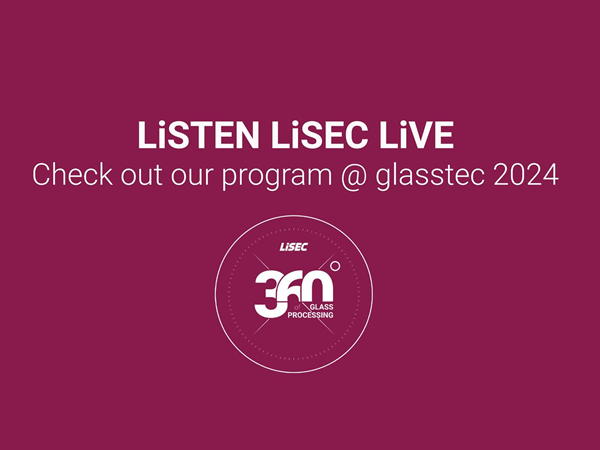 LiSTEN LiSEC LiVE
Check out our program @ glasstec 2024

LiSEC
360°
of GLASS PROCESSING